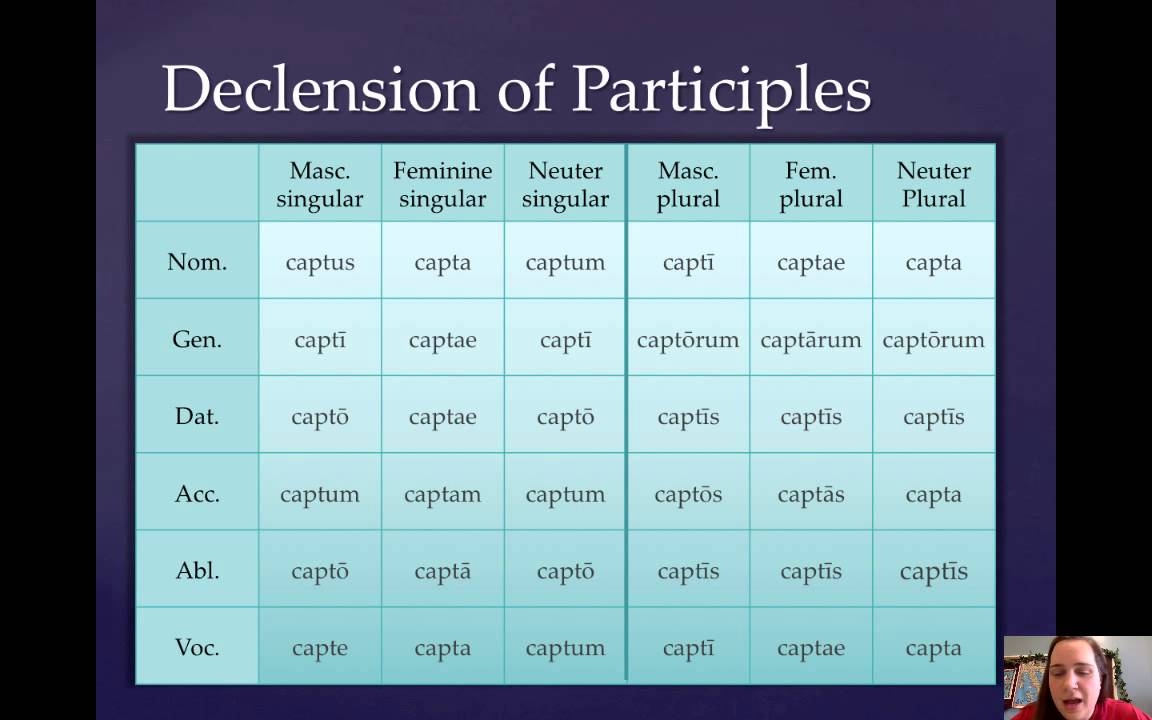 Declension of Participles

| | Masc. singular | Feminine singular | Neuter singular | Masc. plural | Fem. plural | Neuter Plural |
|---|---|---|---|---|---|---|
| Nom. | captus | capta | captum | captī | captae | capta |
| Gen. | captī | captae | captī | captōrum | captārum | captōrum |
| Dat. | captō | captae | captō | captīs | captīs | captīs |
| Acc. | captum | captam | captum | captōs | captās | capta |
| Abl. | captō | captā | captō | captīs | captīs | captīs |
| Voc. | capte | capta | captum | captī | captae | capta |